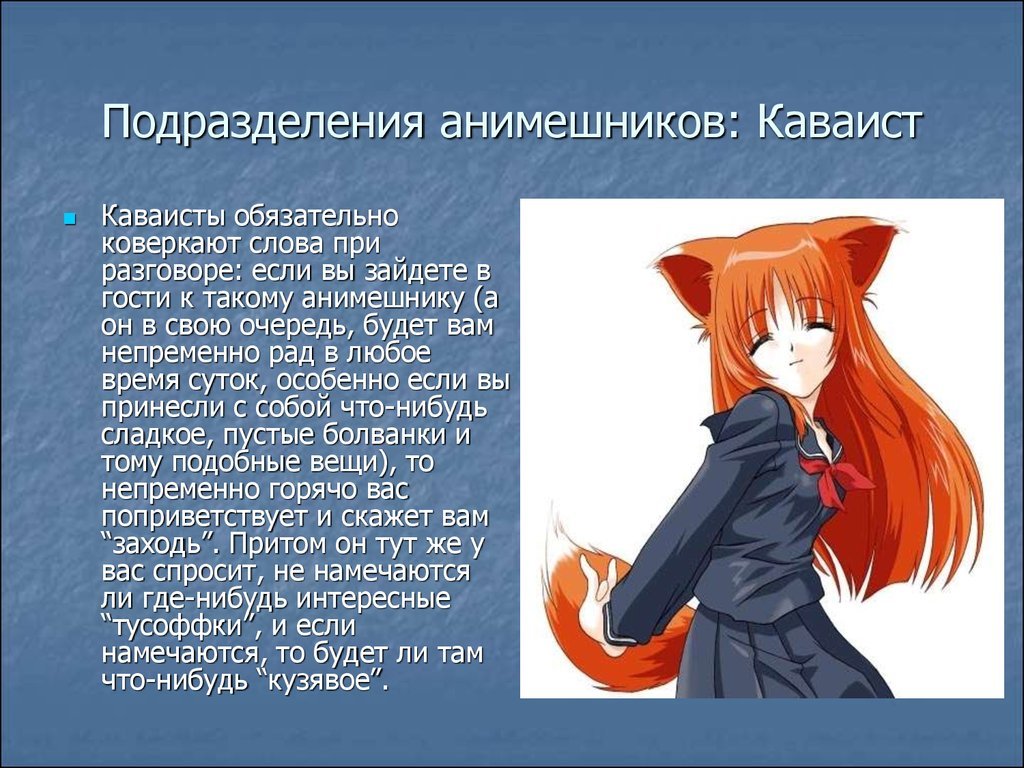 Подразделения анимешников: Каваист

Каваисты обязательно коверкают слова при разговоре: если вы зайдете в гости к такому анимешнику (а он в свою очередь, будет вам непременно рад в любое время суток, особенно если вы принесли с собой что-нибудь сладкое, пустые болванки и тому подобные вещи), то непременно горячо вас поприветствует и скажет вам “заходь”. Притом он тут же у вас спросит, не намечаются ли где-нибудь интересные “тусоффки”, и если намечаются, то будет ли там что-нибудь “кузявое”.